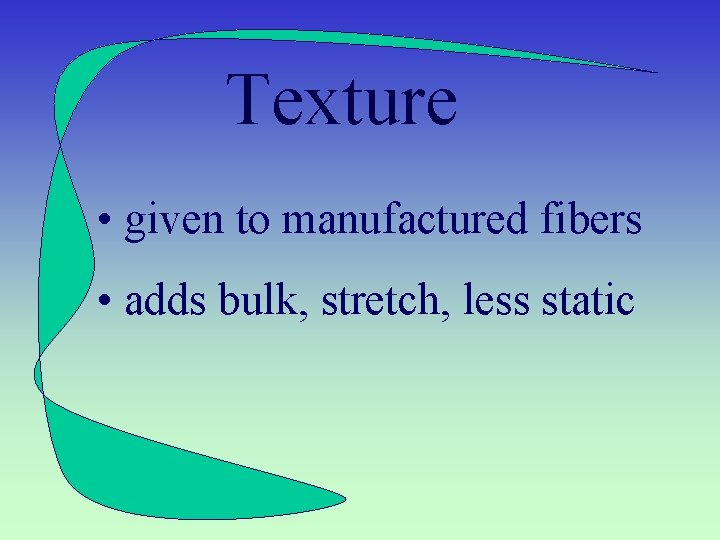 Texture

• given to manufactured fibers

• adds bulk, stretch, less static